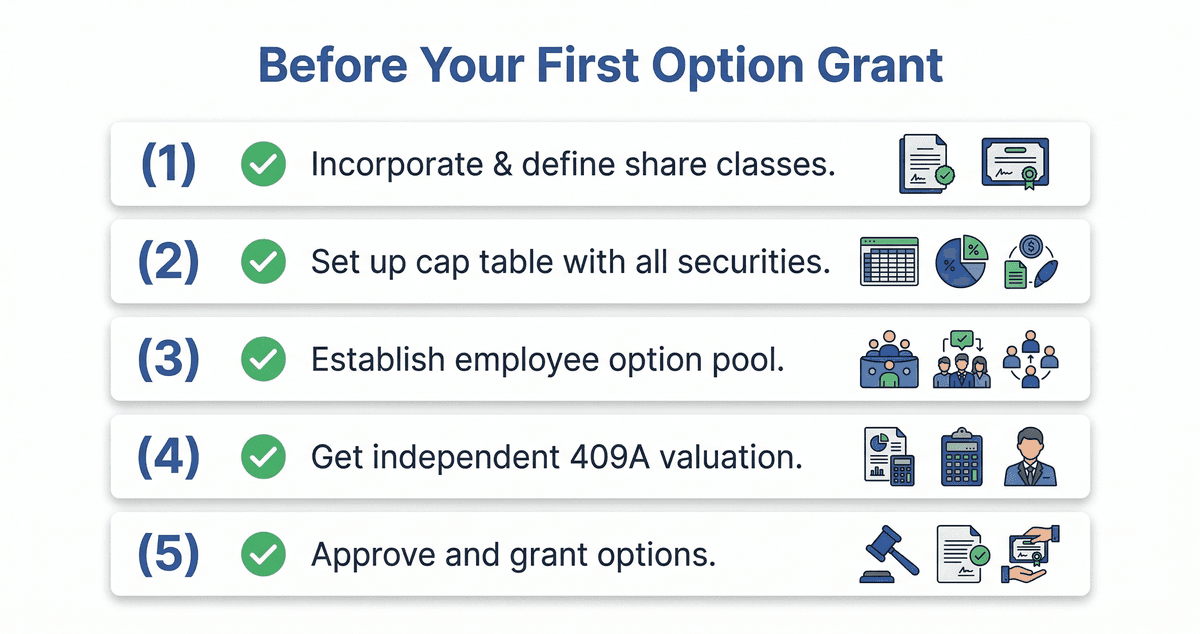 Before Your First Option Grant

(1) Incorporate & define share classes.

(2) Set up cap table with all securities.

(3) Establish employee option pool.

(4) Get independent 409A valuation.

(5) Approve and grant options.